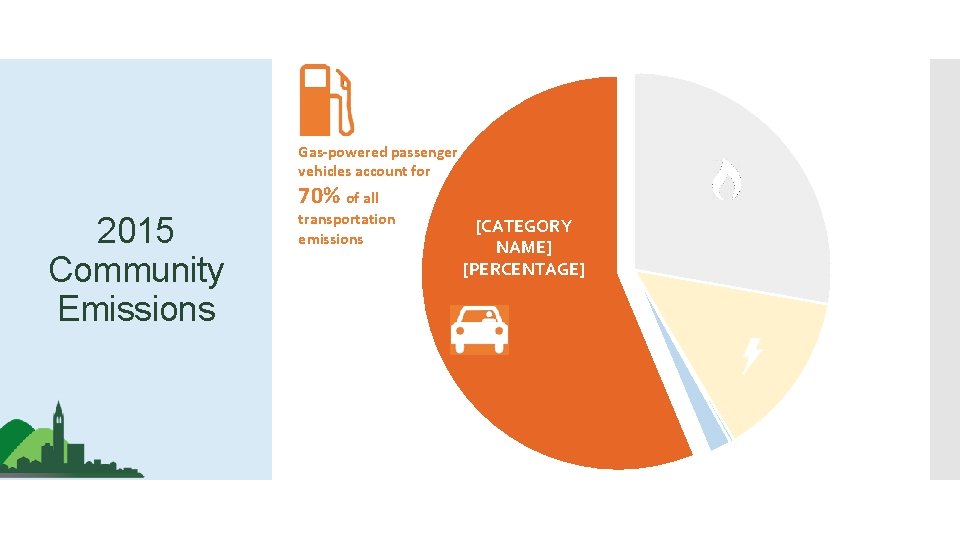 2015 Community Emissions

Gas-powered passenger vehicles account for 70% of all transportation emissions

[CATEGORY NAME] [PERCENTAGE]